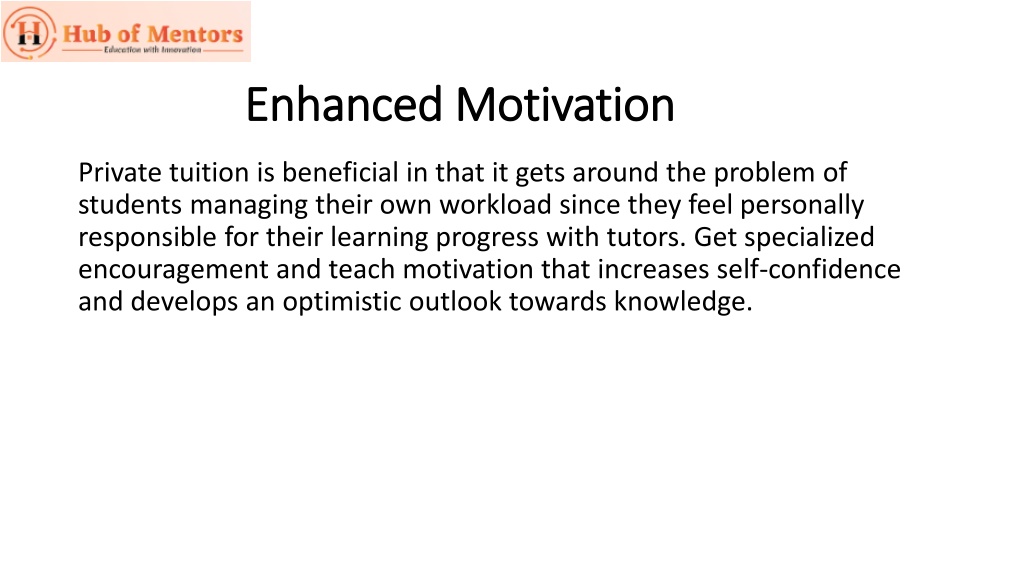 H
Hub of Mentors
Education with Innovation

Enhanced Motivation

Private tuition is beneficial in that it gets around the problem of students managing their own workload since they feel personally responsible for their learning progress with tutors. Get specialized encouragement and teach motivation that increases self-confidence and develops an optimistic outlook towards knowledge.